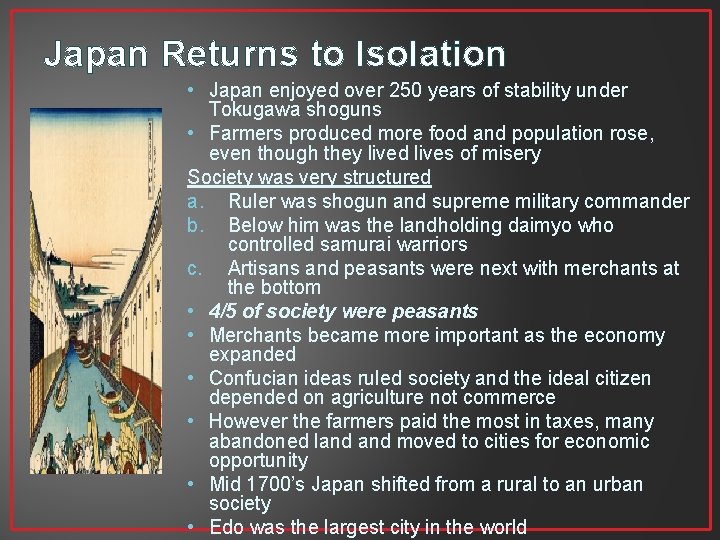 Japan Returns to Isolation

• Japan enjoyed over 250 years of stability under Tokugawa shoguns
• Farmers produced more food and population rose, even though they lived lives of misery

Society was very structured
a. Ruler was shogun and supreme military commander
b. Below him was the landholding daimyo who controlled samurai warriors
c. Artisans and peasants were next with merchants at the bottom

• 4/5 of society were peasants
• Merchants became more important as the economy expanded
• Confucian ideas ruled society and the ideal citizen depended on agriculture not commerce
• However the farmers paid the most in taxes, many abandoned land and moved to cities for economic opportunity
• Mid 1700's Japan shifted from a rural to an urban society
• Edo was the largest city in the world